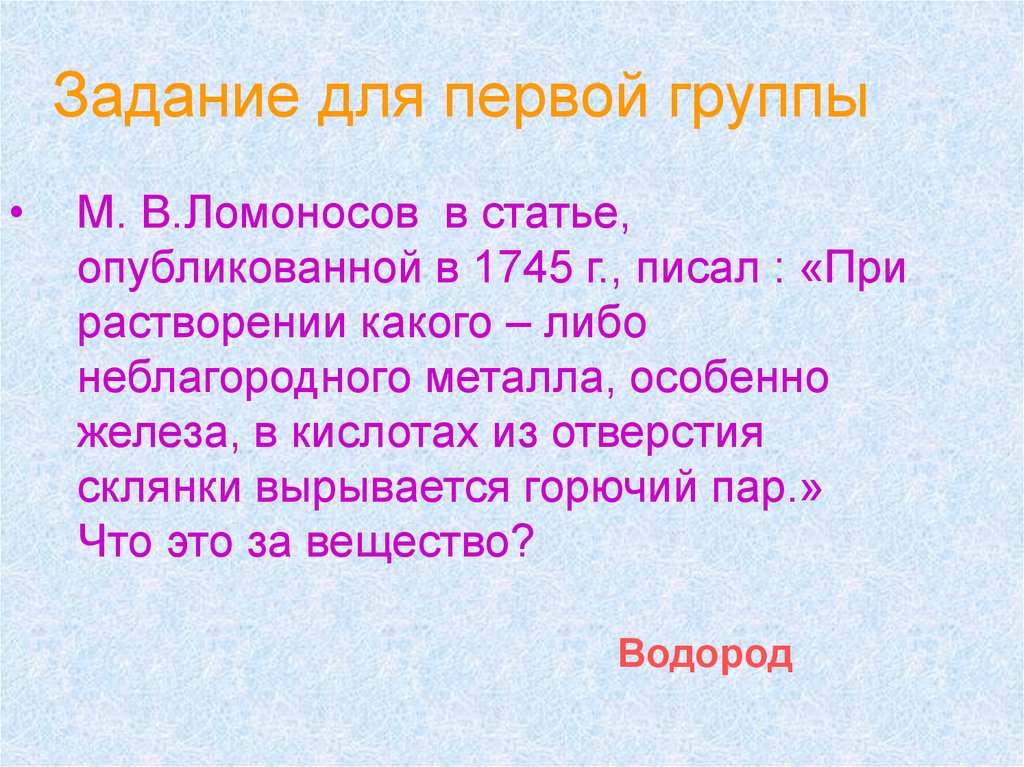 Задание для первой группы

• М. В.Ломоносов в статье, опубликованной в 1745 г., писал : «При растворении какого – либо неблагородного металла, особенно железа, в кислотах из отверстия склянки вырывается горючий пар.» Что это за вещество?

Водород